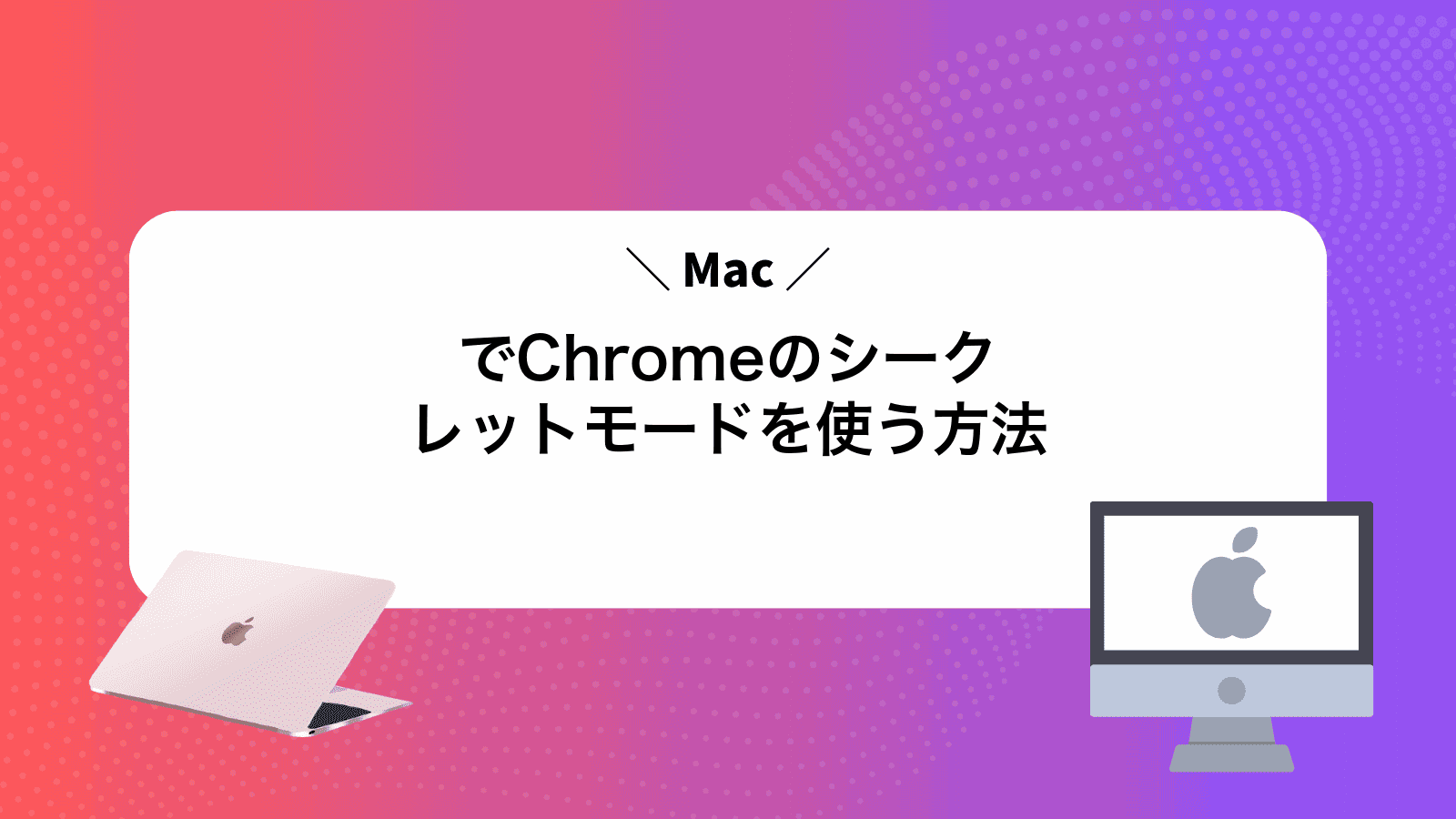 ＼ Mac ／

でChromeのシークレットモードを使う方法